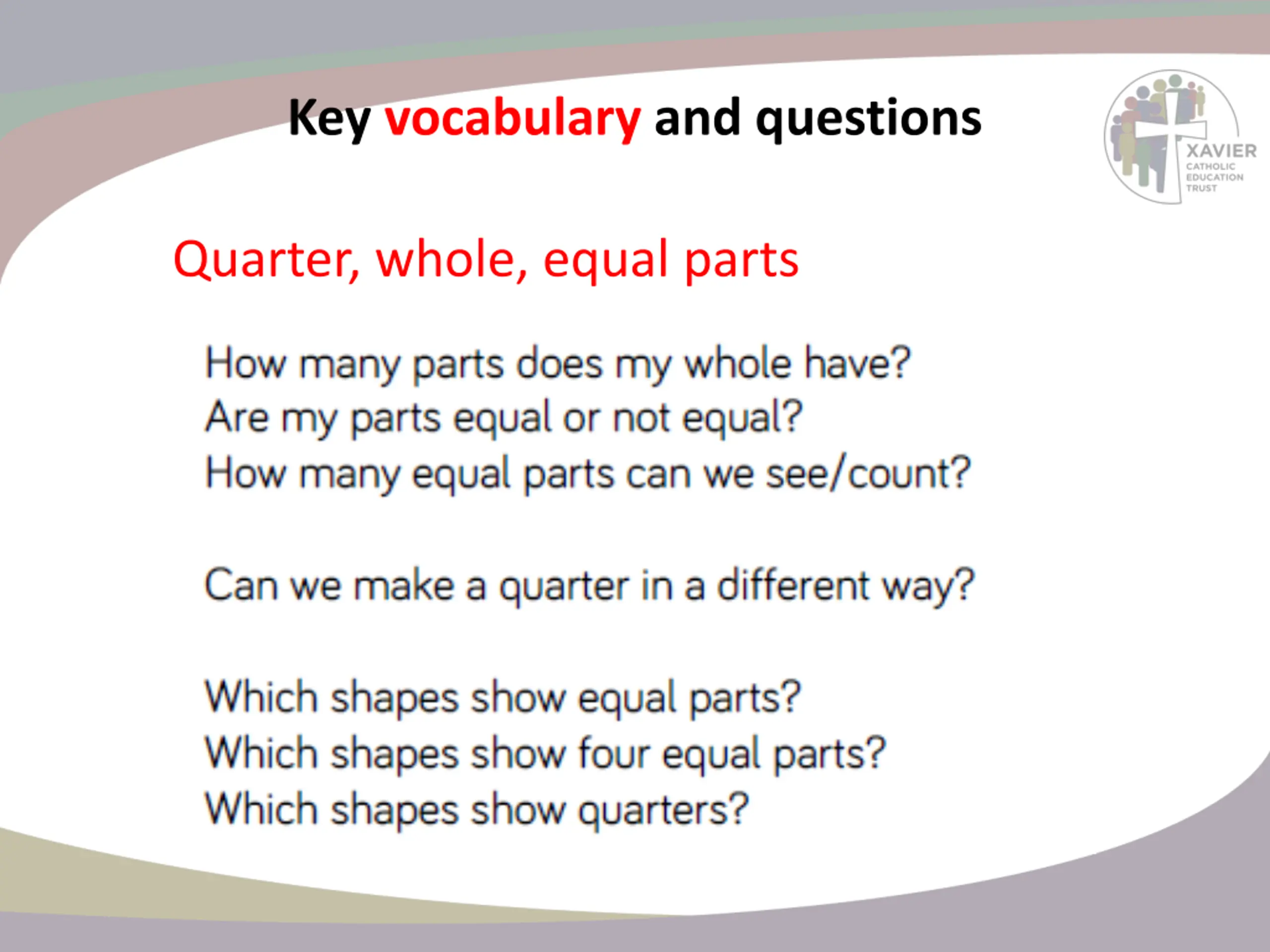 Key vocabulary and questions

XAVIER
CATHOLIC
EDUCATION
TRUST

Quarter, whole, equal parts

How many parts does my whole have?
Are my parts equal or not equal?
How many equal parts can we see/count?

Can we make a quarter in a different way?

Which shapes show equal parts?
Which shapes show four equal parts?
Which shapes show quarters?